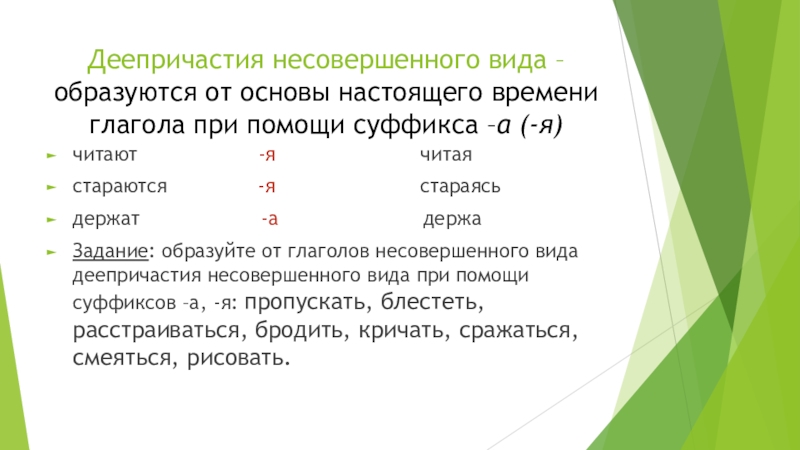 Деепричастия несовершенного вида – образуются от основы настоящего времени глагола при помощи суффикса –а (-я)

читают -я читая

стараются -я стараясь

держат -а держа

Задание: образуйте от глаголов несовершенного вида деепричастия несовершенного вида при помощи суффиксов –а, -я: пропускать, блестеть, расстраиваться, бродить, кричать, сражаться, смеяться, рисовать.